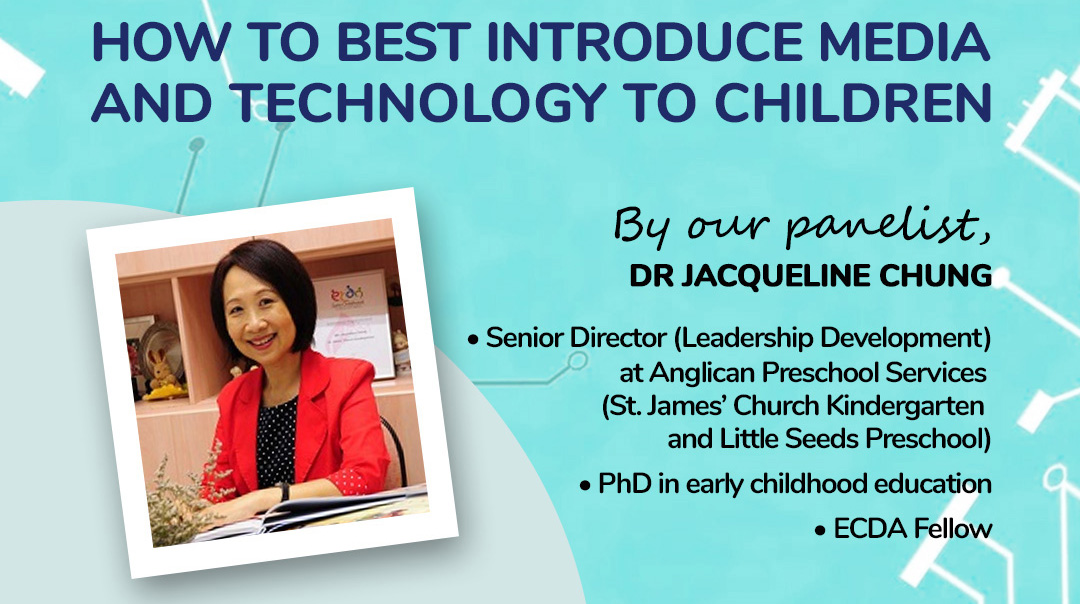 HOW TO BEST INTRODUCE MEDIA AND TECHNOLOGY TO CHILDREN

By our panelist,
DR JACQUELINE CHUNG

• Senior Director (Leadership Development) at Anglican Preschool Services (St. James' Church Kindergarten and Little Seeds Preschool)

• PhD in early childhood education

• ECDA Fellow